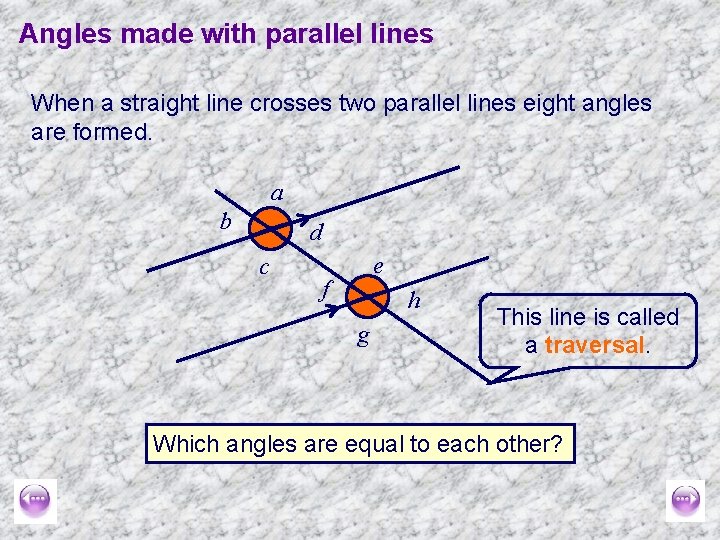 Angles made with parallel lines

When a straight line crosses two parallel lines eight angles are formed.

$a$
$b$
$d$
$c$
$e$
$f$
$h$
$g$

This line is called a traversal.

Which angles are equal to each other?